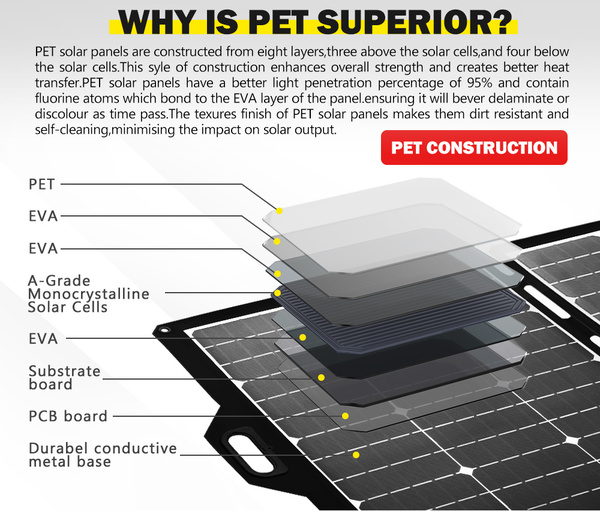 WHY IS PET SUPERIOR?

PET solar panels are constructed from eight layers,three above the solar cells,and four below the solar cells.This syle of construction enhances overall strength and creates better heat transfer.PET solar panels have a better light penetration percentage of 95% and contain fluorine atoms which bond to the EVA layer of the panel.ensuring it will bever delaminate or discolour as time pass.The texures finish of PET solar panels makes them dirt resistant and self-cleaning,minimising the impact on solar output.

PET CONSTRUCTION

PET

EVA

EVA

A-Grade Monocrystalline Solar Cells

EVA

Substrate board

PCB board

Durabel conductive metal base